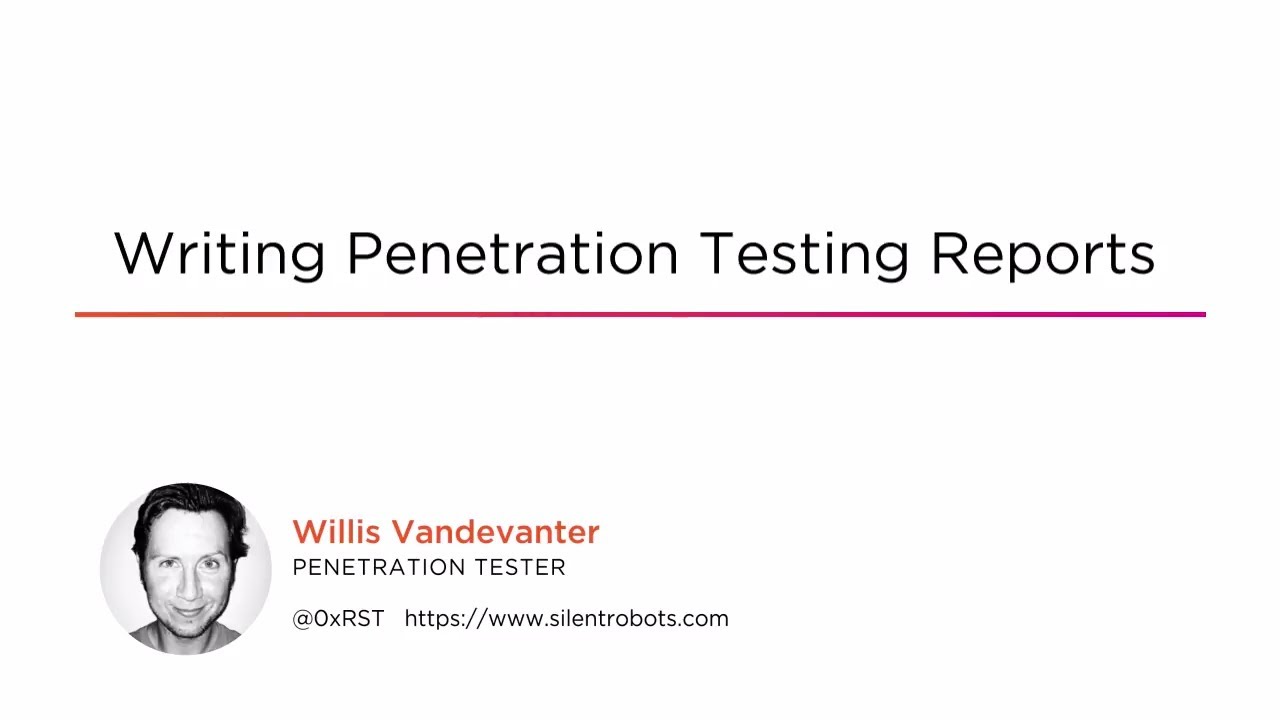 Writing Penetration Testing Reports

Willis Vandevanter
PENETRATION TESTER

@0xRST https://www.silentrobots.com